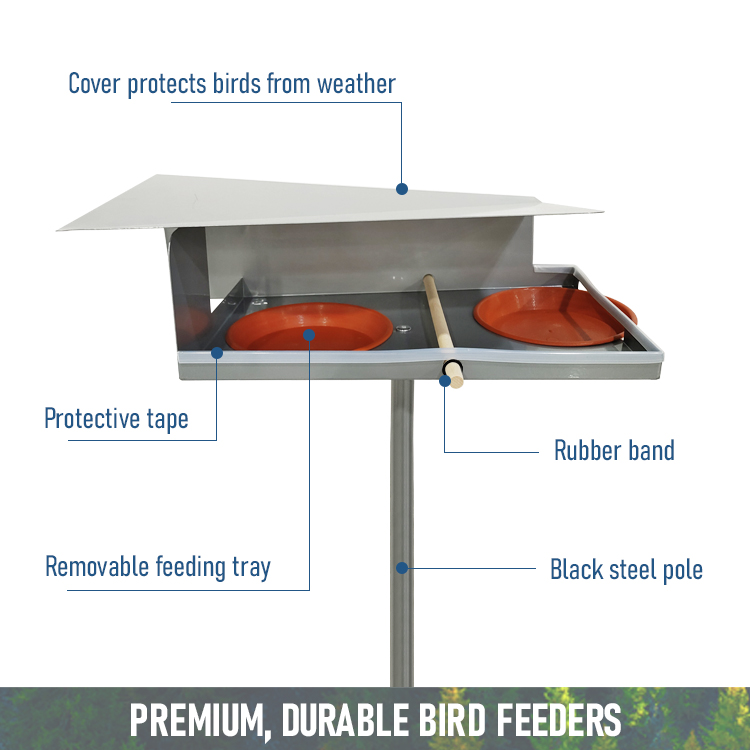 Cover protects birds from weather

Protective tape

Rubber band

Removable feeding tray

Black steel pole

PREMIUM, DURABLE BIRD FEEDERS